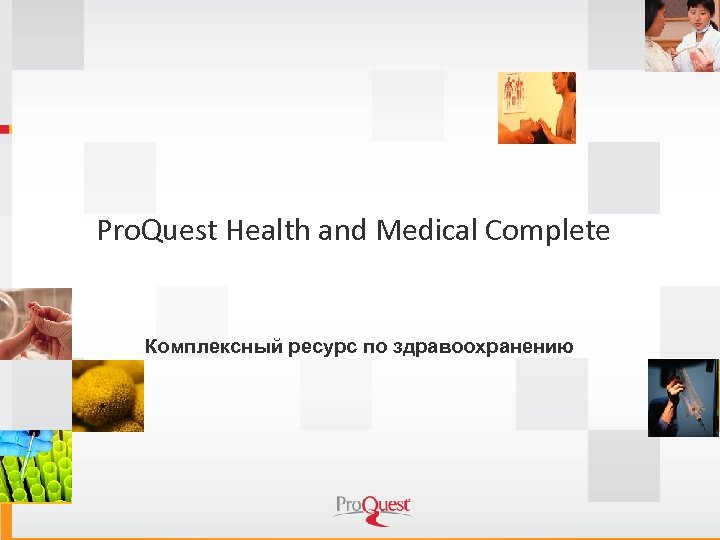 ProQuest Health and Medical Complete

Комплексный ресурс по здравоохранению

ProQuest